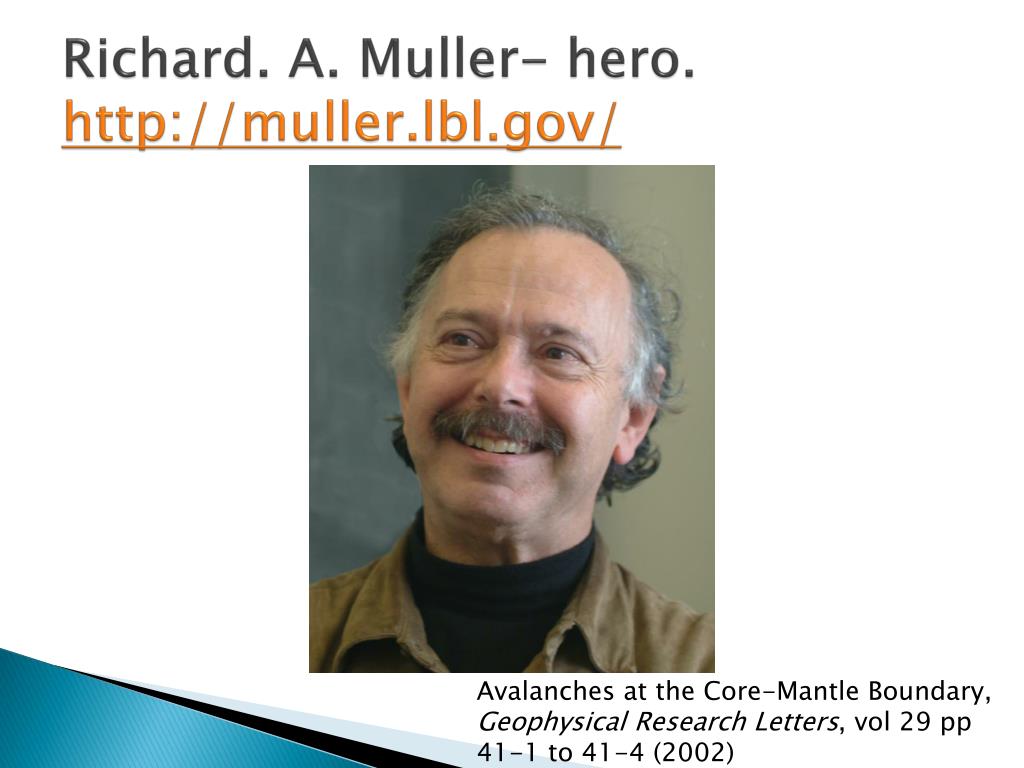 Richard. A. Muller- hero. http://muller.lbl.gov/

Avalanches at the Core-Mantle Boundary, Geophysical Research Letters, vol 29 pp 41-1 to 41-4 (2002)